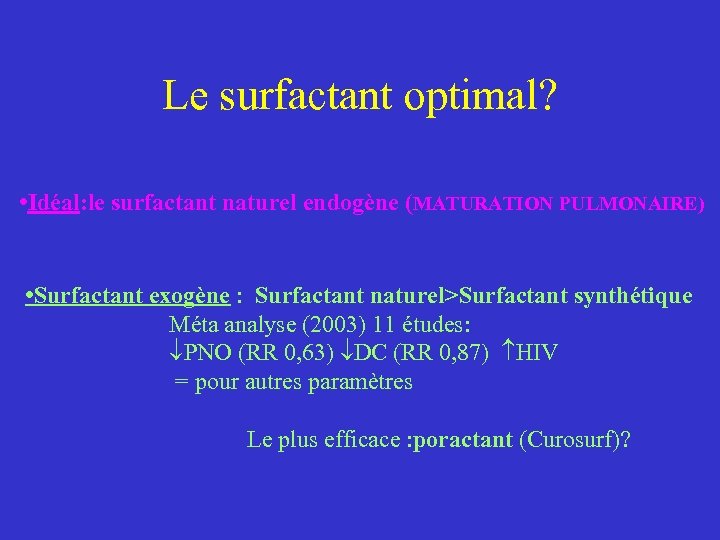 Le surfactant optimal?

•Idéal:le surfactant naturel endogène (MATURATION PULMONAIRE)

•Surfactant exogène : Surfactant naturel>Surfactant synthétique

Méta analyse (2003) 11 études:

↓PNO (RR 0,63) ↓DC (RR 0,87) ↑HIV

= pour autres paramètres

Le plus efficace :poractant (Curosurf)?